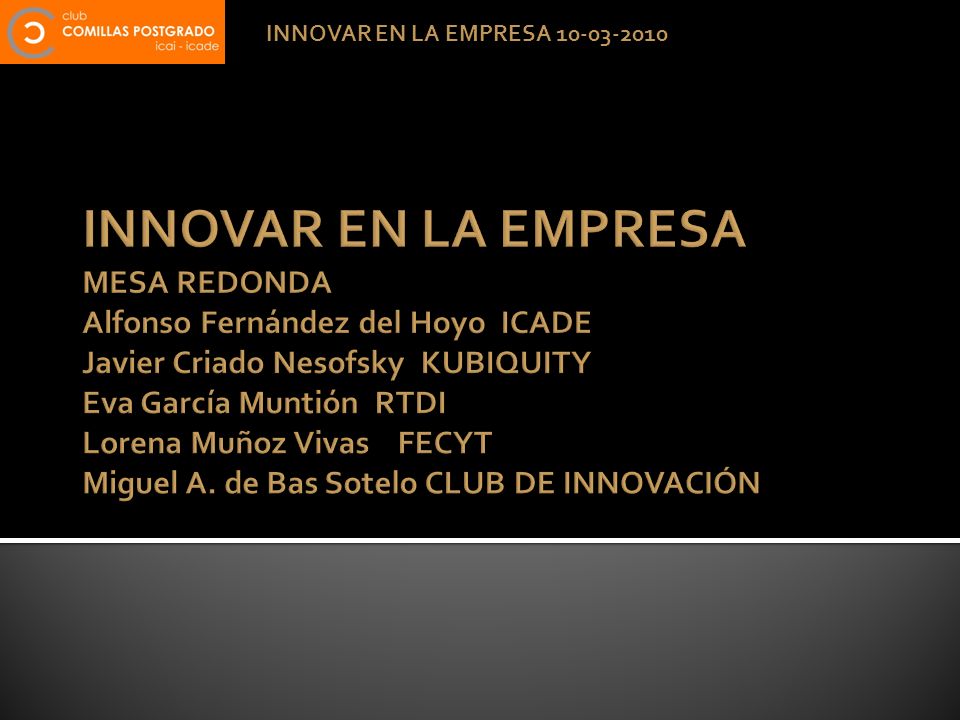 club
COMILLAS POSTGRADO
icai - icade

INNOVAR EN LA EMPRESA 10-03-2010

INNOVAR EN LA EMPRESA
MESA REDONDA
Alfonso Fernández del Hoyo ICADE
Javier Criado Nesofsky KUBIQUITY
Eva García Muntión RTDI
Lorena Muñoz Vivas FECYT
Miguel A. de Bas Sotelo CLUB DE INNOVACIÓN